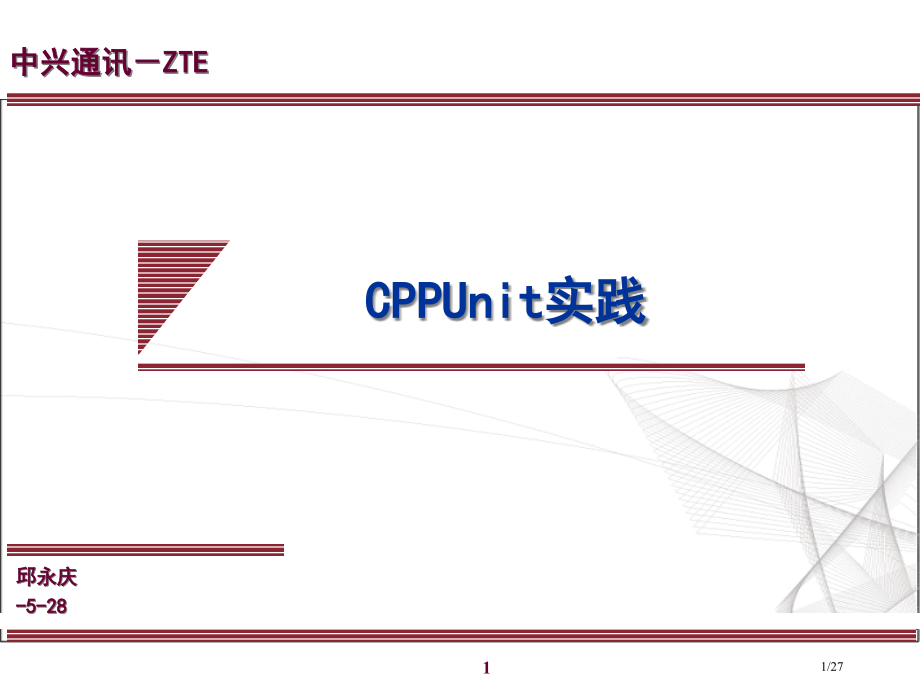 中兴通讯－ZTE

CPPUnit实践

邱永庆
-5-28

1

1/27